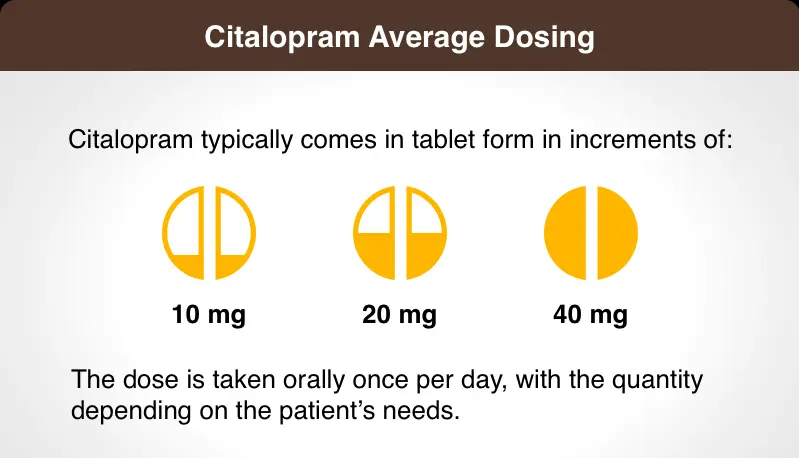 Citalopram Average Dosing

Citalopram typically comes in tablet form in increments of:

10 mg

20 mg

40 mg

The dose is taken orally once per day, with the quantity depending on the patient's needs.